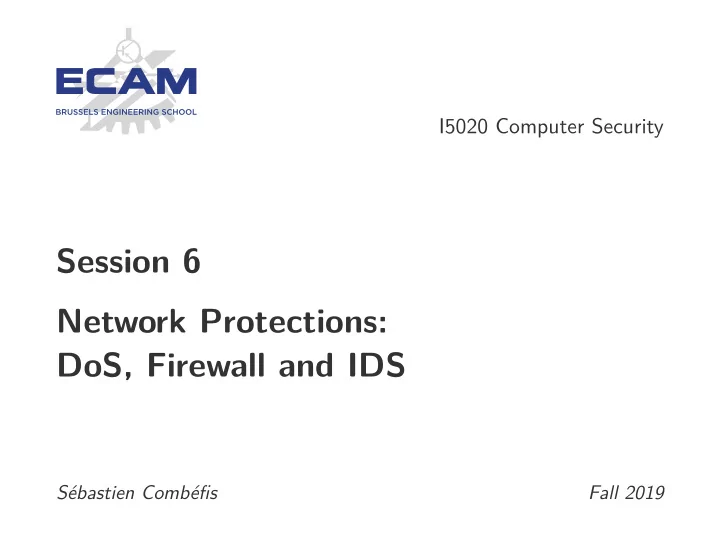 ECAM
BRUSSELS ENGINEERING SCHOOL

I5020 Computer Security

Session 6

Network Protections:
DoS, Firewall and IDS

Sébastien Combéfis

Fall 2019